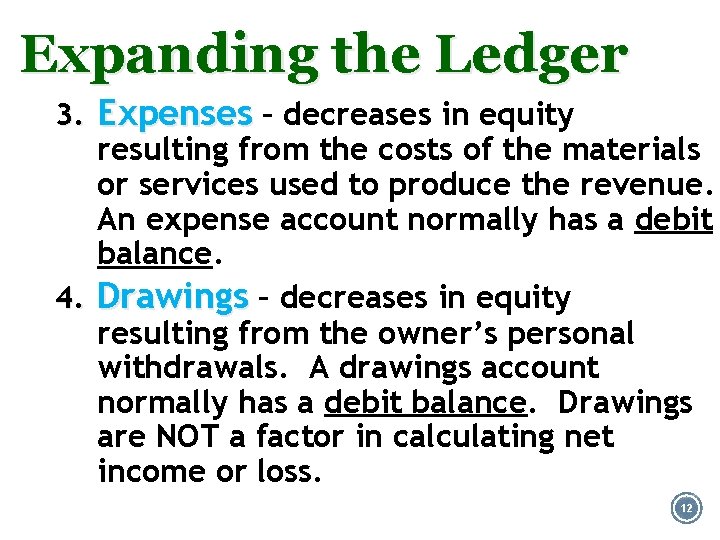 Expanding the Ledger

3. Expenses – decreases in equity resulting from the costs of the materials or services used to produce the revenue. An expense account normally has a debit balance.

4. Drawings – decreases in equity resulting from the owner's personal withdrawals. A drawings account normally has a debit balance. Drawings are NOT a factor in calculating net income or loss.

12